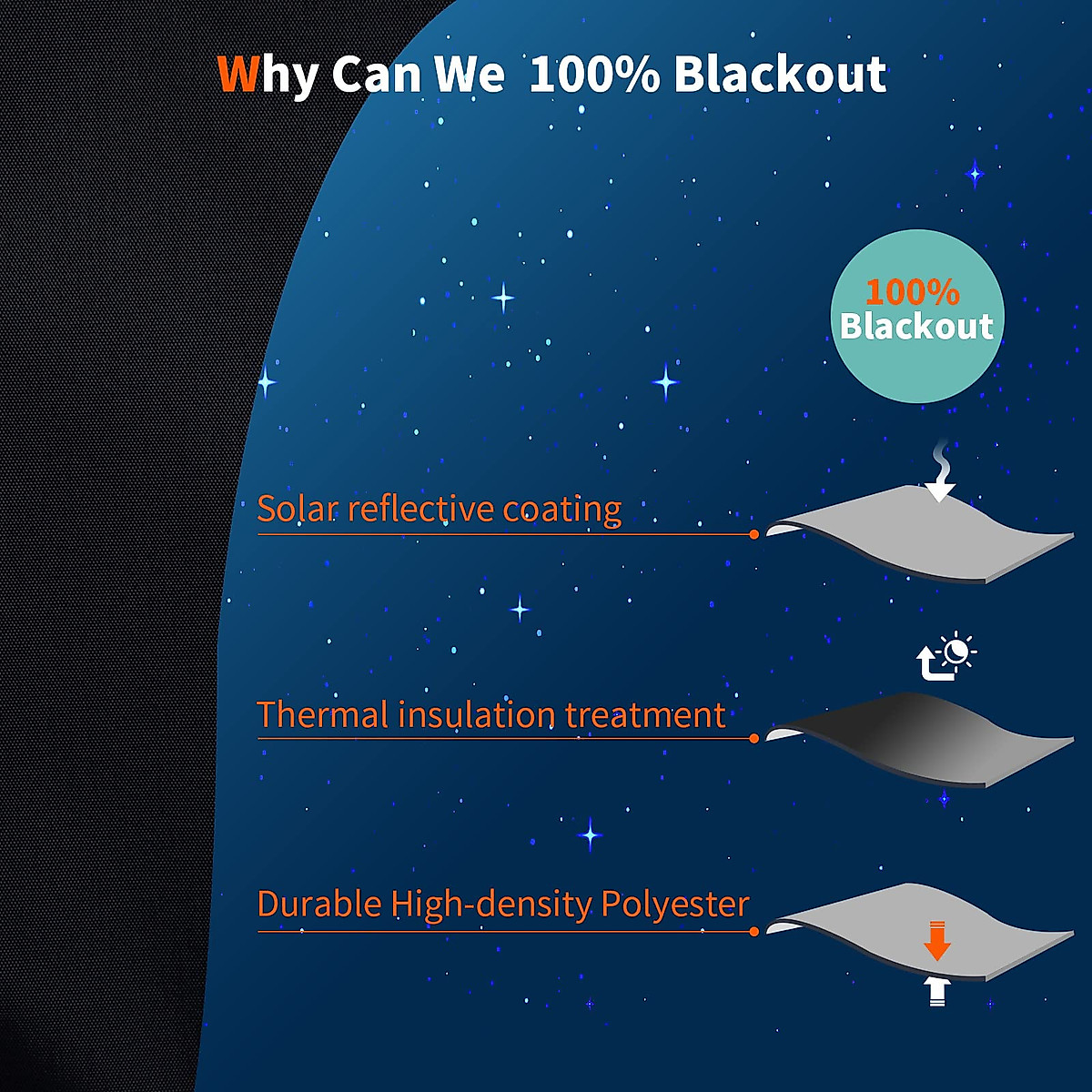 Why Can We 100% Blackout

100%
Blackout

Solar reflective coating

Thermal insulation treatment

Durable High-density Polyester